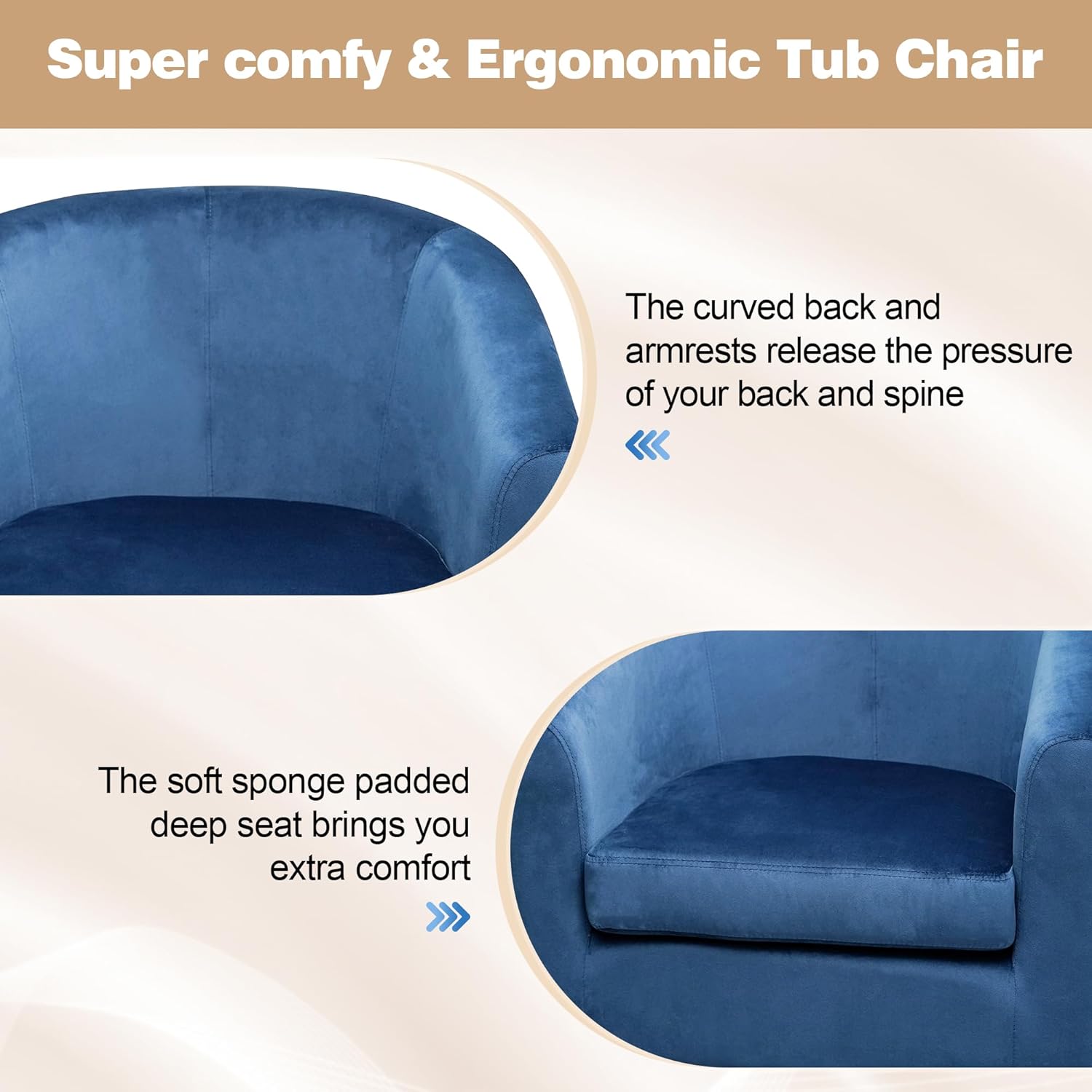 Super comfy & Ergonomic Tub Chair

The curved back and armrests release the pressure of your back and spine

The soft sponge padded deep seat brings you extra comfort